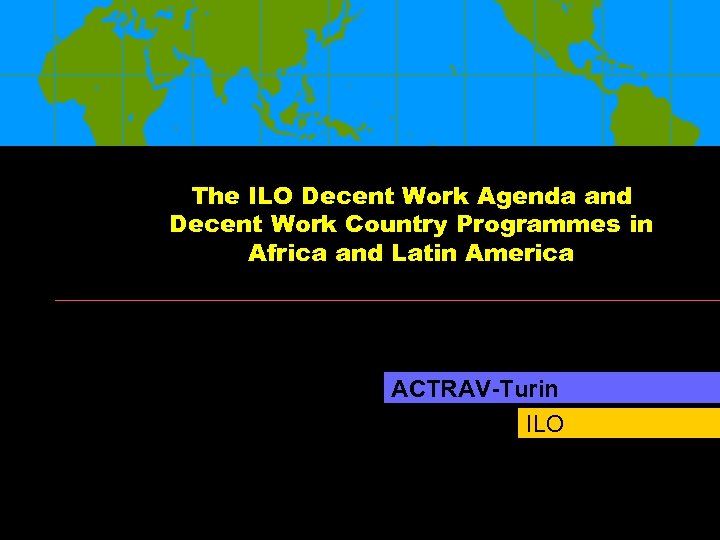 The ILO Decent Work Agenda and Decent Work Country Programmes in Africa and Latin America

ACTRAV-Turin

ILO